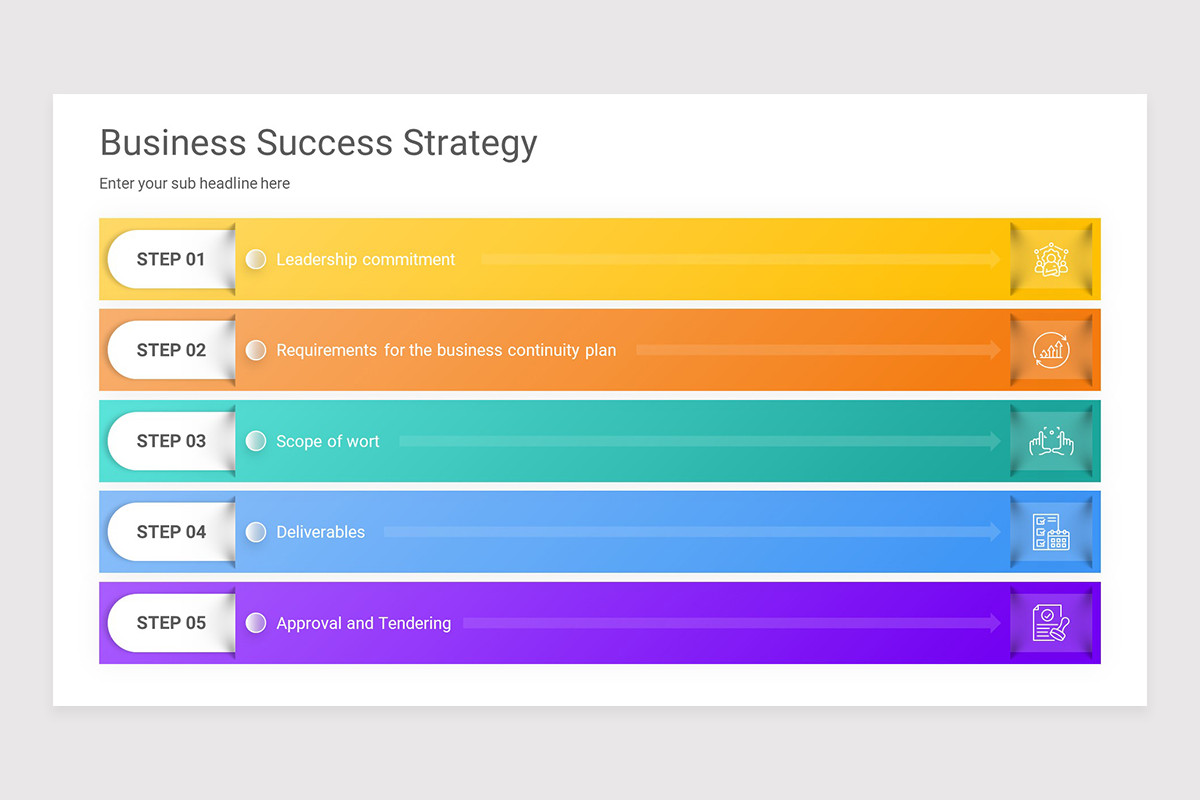 Business Success Strategy

Enter your sub headline here

STEP 01 Leadership commitment

STEP 02 Requirements for the business continuity plan

STEP 03 Scope of wort

STEP 04 Deliverables

STEP 05 Approval and Tendering